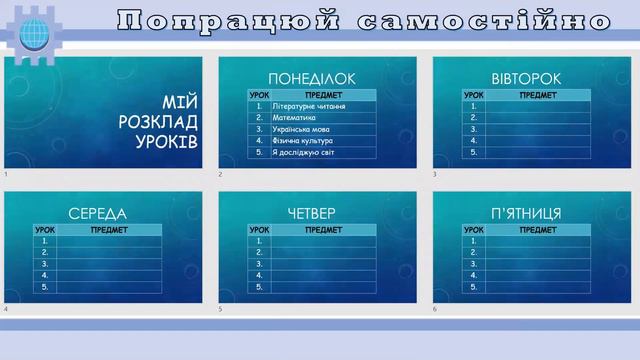 Попрацюй самостійно

МІЙ РОЗКЛАД УРОКІВ

1

ПОНЕДІЛОК

| УРОК | ПРЕДМЕТ |
|---|---|
| 1. | Літературне читання |
| 2. | Математика |
| 3. | Українська мова |
| 4. | Фізична культура |
| 5. | Я досліджую світ |

2

ВІВТОРОК

| УРОК | ПРЕДМЕТ |
|---|---|
| 1. | |
| 2. | |
| 3. | |
| 4. | |
| 5. | |

3

СЕРЕДА

| УРОК | ПРЕДМЕТ |
|---|---|
| 1. | |
| 2. | |
| 3. | |
| 4. | |
| 5. | |

4

ЧЕТВЕР

| УРОК | ПРЕДМЕТ |
|---|---|
| 1. | |
| 2. | |
| 3. | |
| 4. | |
| 5. | |

5

П'ЯТНИЦЯ

| УРОК | ПРЕДМЕТ |
|---|---|
| 1. | |
| 2. | |
| 3. | |
| 4. | |
| 5. | |

6